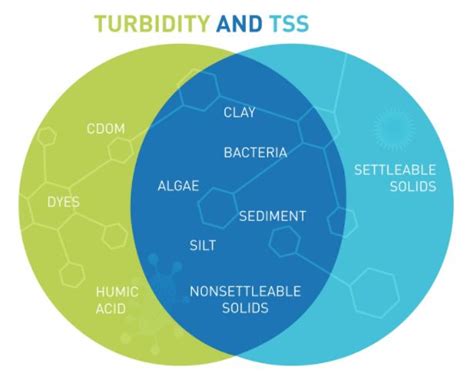 TURBIDITY AND TSS

CDOM

DYES

HUMIC ACID

CLAY

BACTERIA

ALGAE

SEDIMENT

SILT

NONSETTLEABLE SOLIDS

SETTLEABLE SOLIDS